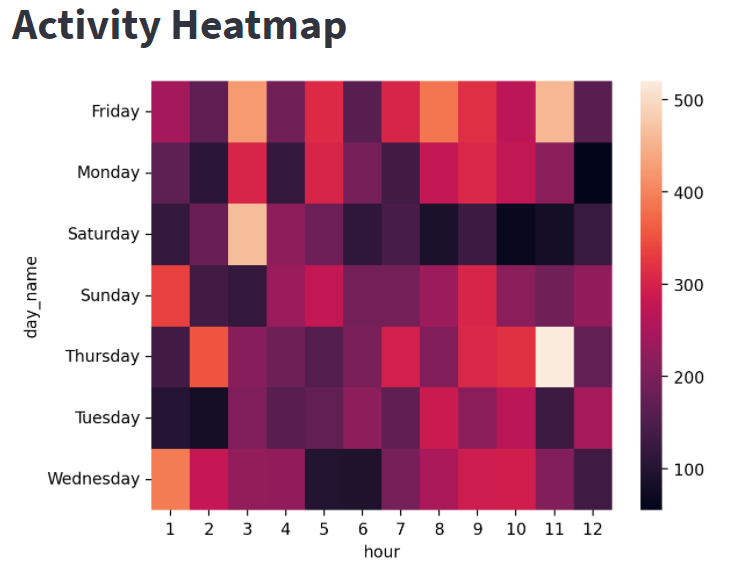 Activity Heatmap

day_name

Friday
Monday
Saturday
Sunday
Thursday
Tuesday
Wednesday

1 2 3 4 5 6 7 8 9 10 11 12

hour

500
400
300
200
100